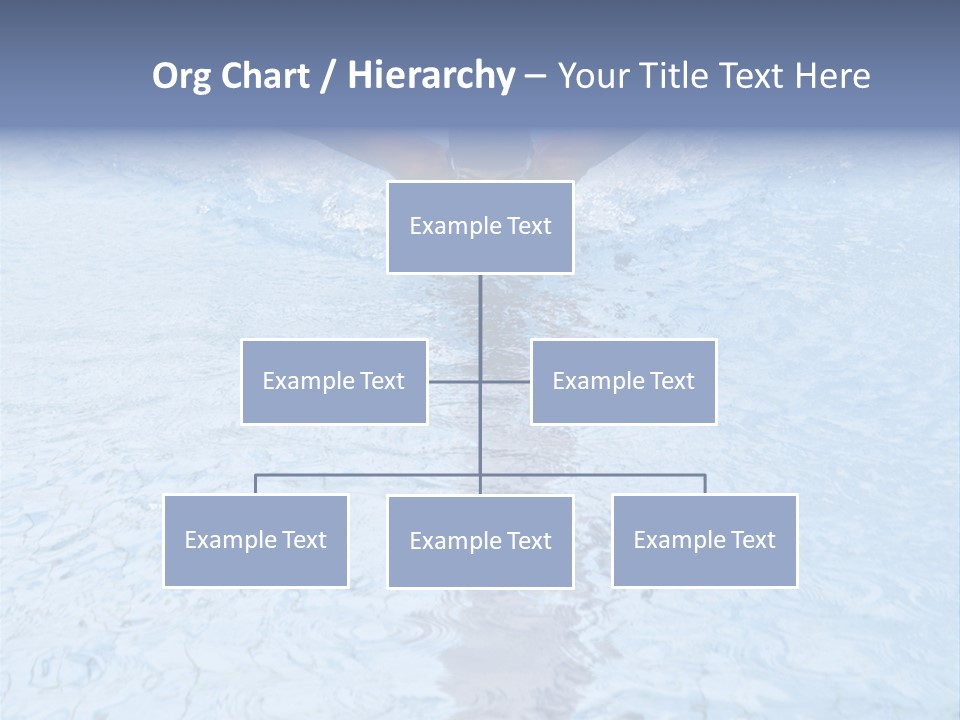 Org Chart / Hierarchy – Your Title Text Here

Example Text

Example Text

Example Text

Example Text

Example Text

Example Text